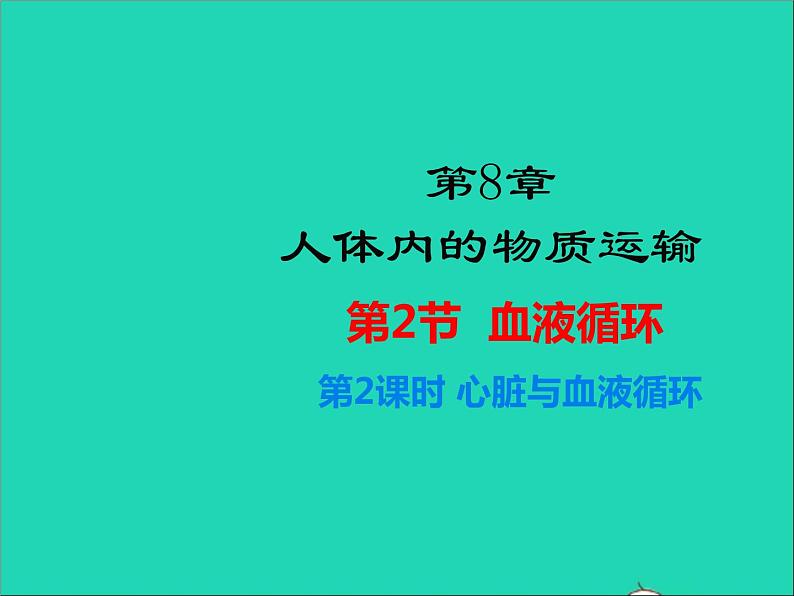 第8章
人体内的物质运输

第2节 血液循环

第2课时 心脏与血液循环